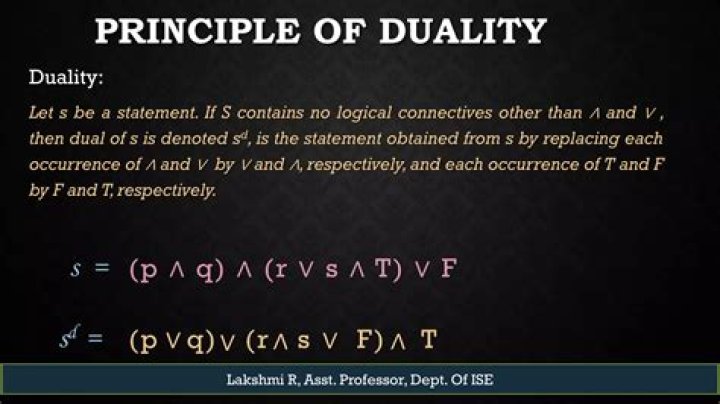 PRINCIPLE OF DUALITY

Duality:

Let s be a statement. If S contains no logical connectives other than $\wedge$ and $\vee$, then dual of s is denoted $s^d$, is the statement obtained from s by replacing each occurrence of $\wedge$ and $\vee$ by $\vee$ and $\wedge$, respectively, and each occurrence of T and F by F and T, respectively.

$s = (p \wedge q) \wedge (r \vee s \wedge T) \vee F$

$s^d = (p \vee q) \vee (r \wedge s \vee F) \wedge T$

Lakshmi R, Asst. Professor, Dept. Of ISE